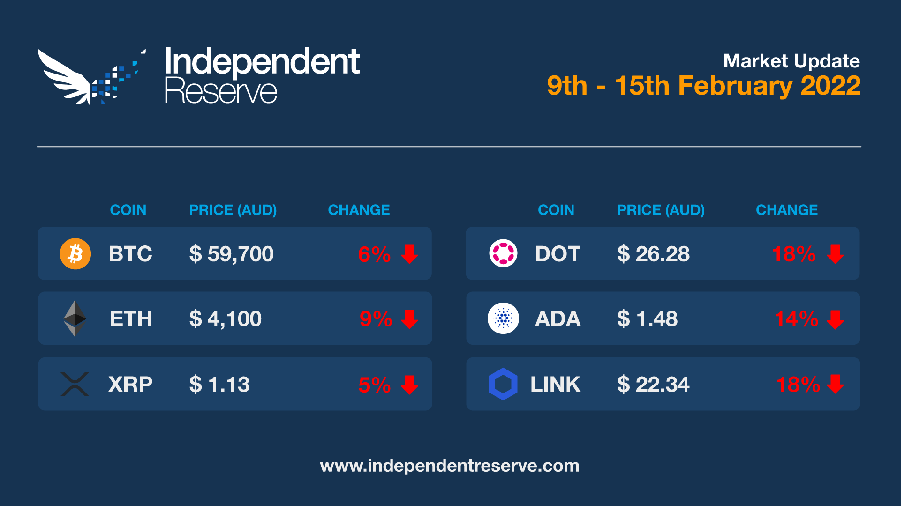 Independent Reserve

Market Update
9th - 15th February 2022

| COIN | PRICE (AUD) | CHANGE |
|---|---|---|
| BTC | $ 59,700 | 6% |
| ETH | $ 4,100 | 9% |
| XRP | $ 1.13 | 5% |

| COIN | PRICE (AUD) | CHANGE |
|---|---|---|
| DOT | $ 26.28 | 18% |
| ADA | $ 1.48 | 14% |
| LINK | $ 22.34 | 18% |

www.independentreserve.com